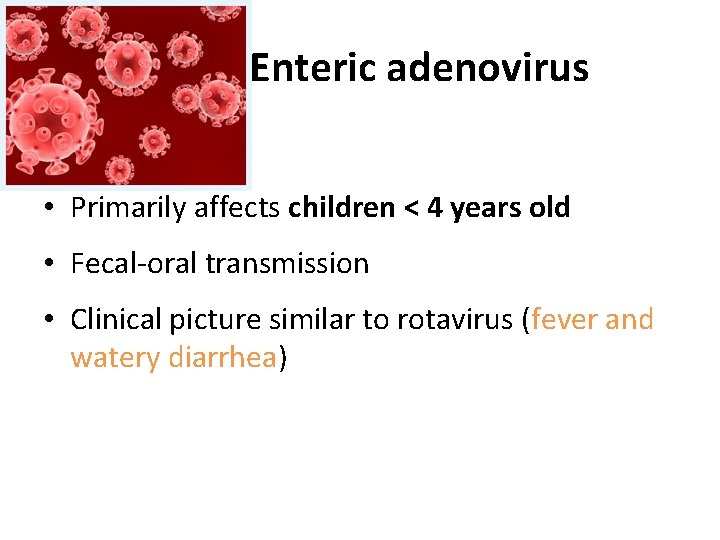 Enteric adenovirus

• Primarily affects children < 4 years old

• Fecal-oral transmission

• Clinical picture similar to rotavirus (fever and watery diarrhea)